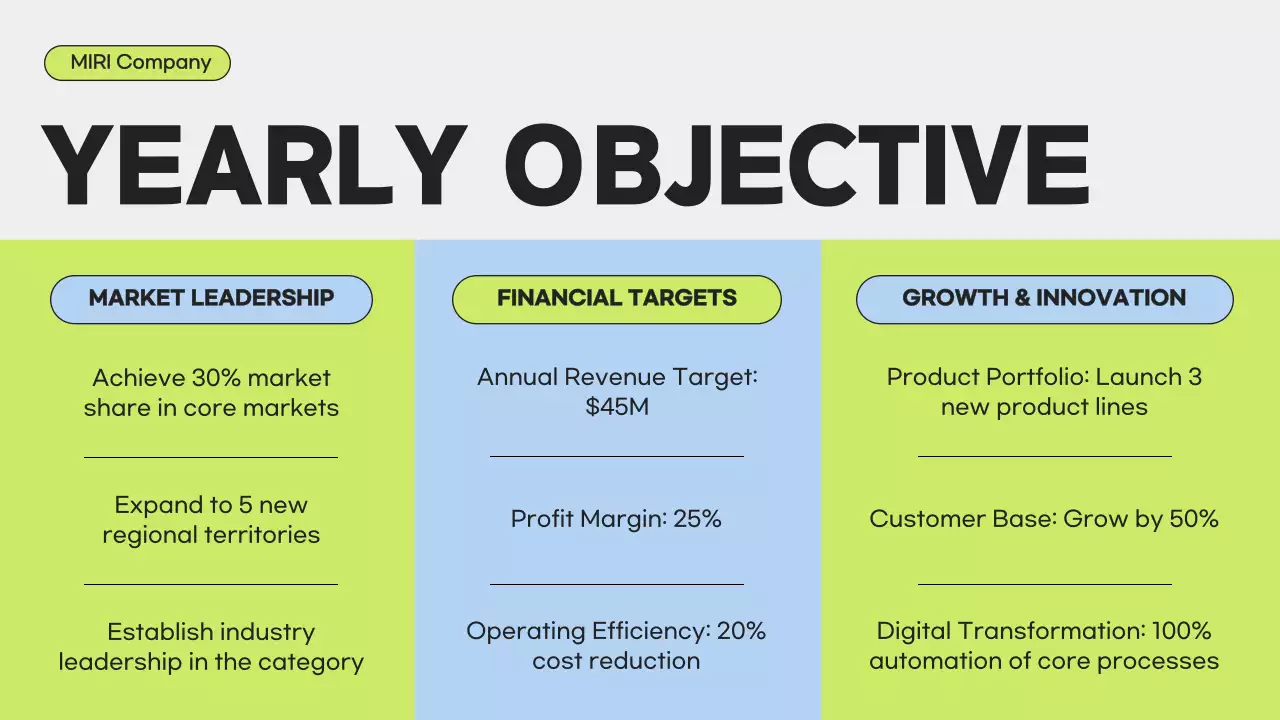 MIRI Company

YEARLY OBJECTIVE

MARKET LEADERSHIP

Achieve 30% market share in core markets

Expand to 5 new regional territories

Establish industry leadership in the category

FINANCIAL TARGETS

Annual Revenue Target: $45M

Profit Margin: 25%

Operating Efficiency: 20% cost reduction

GROWTH & INNOVATION

Product Portfolio: Launch 3 new product lines

Customer Base: Grow by 50%

Digital Transformation: 100% automation of core processes